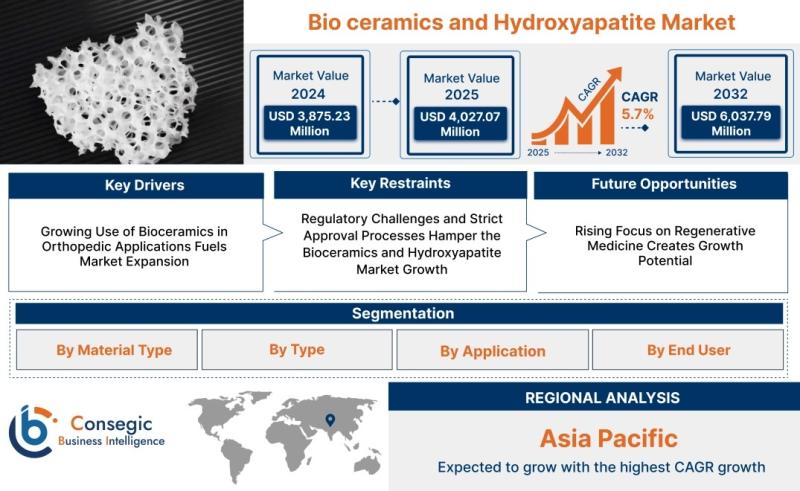 Bio ceramics and Hydroxyapatite Market

Market Value
2024
USD 3,875.23 Million

Market Value
2025
USD 4,027.07 Million

CAGR
CAGR
5.7%
2025
2032

Market Value
2032
USD 6,037.79 Million

Key Drivers
Growing Use of Bioceramics in Orthopedic Applications Fuels Market Expansion

Key Restraints
Regulatory Challenges and Strict Approval Processes Hamper the Bioceramics and Hydroxyapatite Market Growth

Future Opportunities
Rising Focus on Regenerative Medicine Creates Growth Potential

Segmentation
By Material Type
By Type
By Application
By End User

Consegic
Business Intelligence

REGIONAL ANALYSIS
Asia Pacific
Expected to grow with the highest CAGR growth